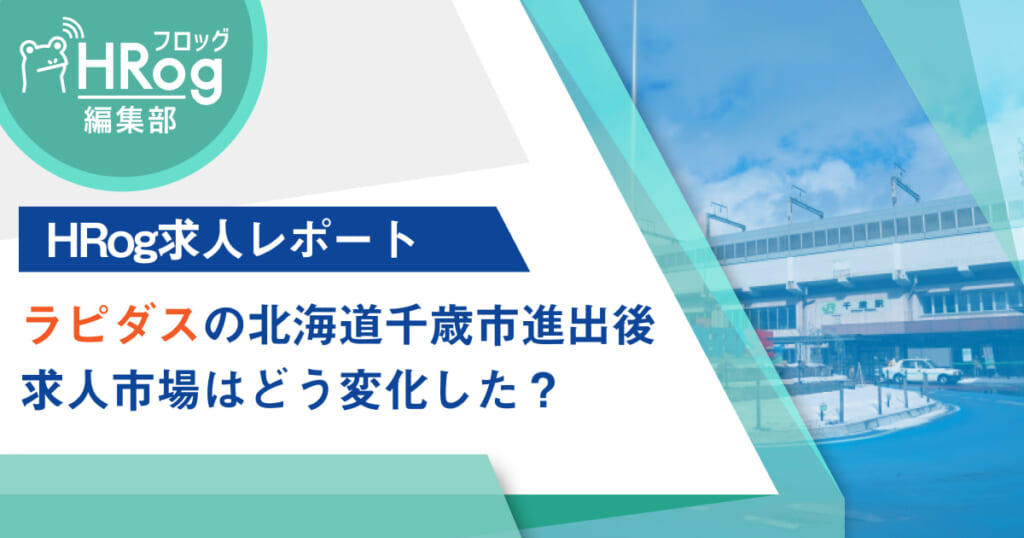 フロッグ
HRog
編集部

HRog求人レポート

ラピダスの北海道千歳市進出後
求人市場はどう変化した？

千歳駅